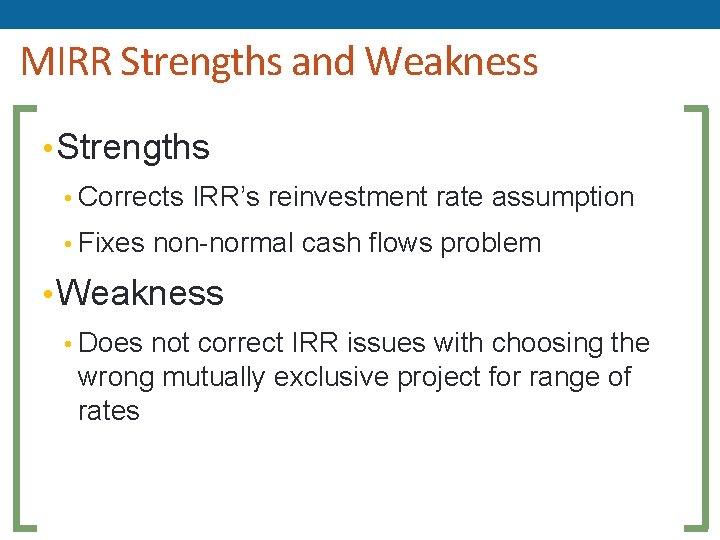 MIRR Strengths and Weakness

• Strengths
  • Corrects IRR's reinvestment rate assumption
  • Fixes non-normal cash flows problem
• Weakness
  • Does not correct IRR issues with choosing the wrong mutually exclusive project for range of rates